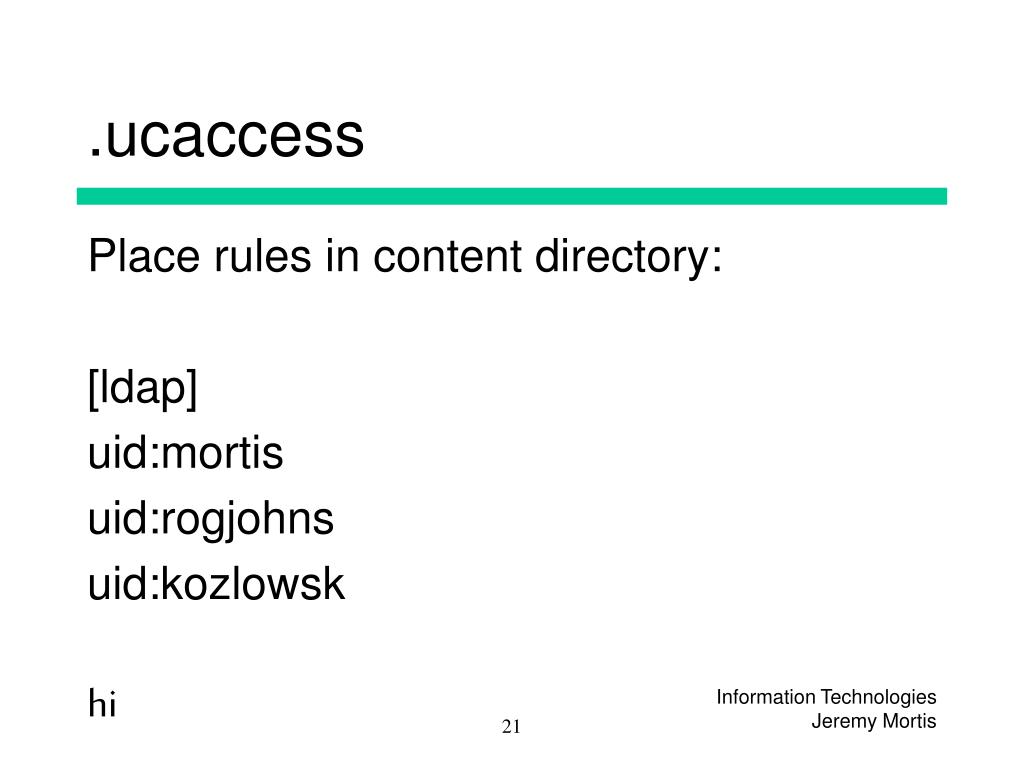 .ucaccess

Place rules in content directory:

[ldap]
uid:mortis
uid:rogjohns
uid:kozlowsk

hi

21

Information Technologies
Jeremy Mortis